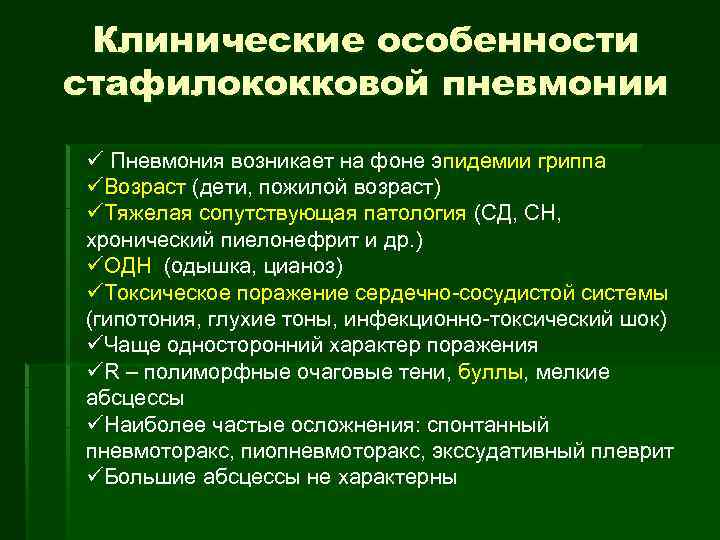 Клинические особенности стафилококковой пневмонии

✓ Пневмония возникает на фоне эпидемии гриппа
✓Возраст (дети, пожилой возраст)
✓Тяжелая сопутствующая патология (СД, СН, хронический пиелонефрит и др.)
✓ОДН (одышка, цианоз)
✓Токсическое поражение сердечно-сосудистой системы (гипотония, глухие тоны, инфекционно-токсический шок)
✓Чаще односторонний характер поражения
✓R – полиморфные очаговые тени, буллы, мелкие абсцессы
✓Наиболее частые осложнения: спонтанный пневмоторакс, пиопневмоторакс, экссудативный плеврит
✓Большие абсцессы не характерны